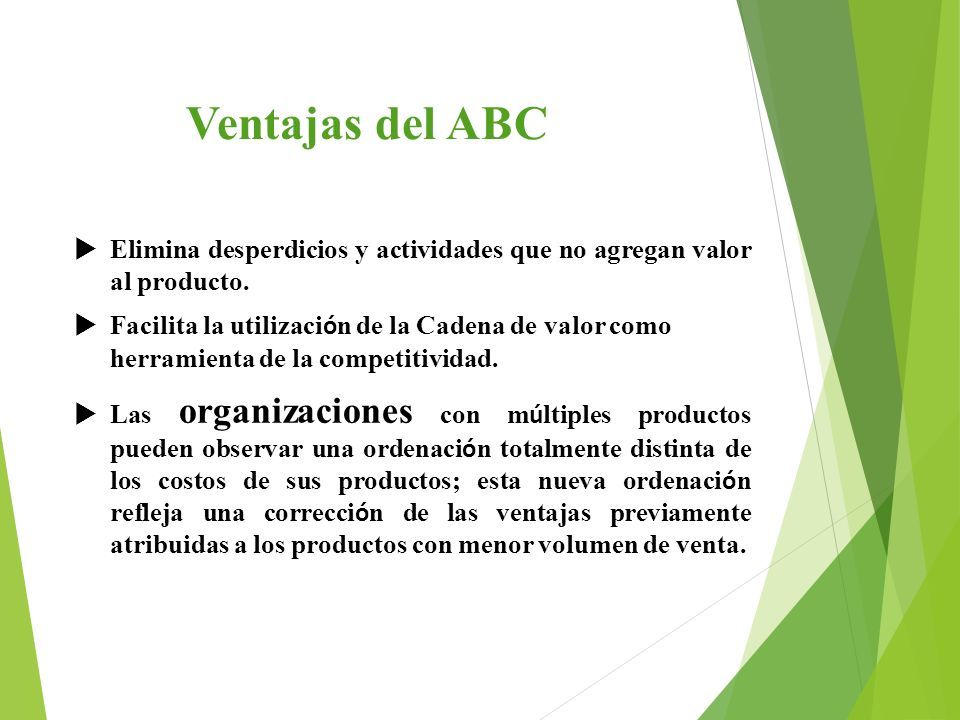 Ventajas del ABC

Elimina desperdicios y actividades que no agregan valor al producto.

Facilita la utilización de la Cadena de valor como herramienta de la competitividad.

Las organizaciones con múltiples productos pueden observar una ordenación totalmente distinta de los costos de sus productos; esta nueva ordenación refleja una corrección de las ventajas previamente atribuidas a los productos con menor volumen de venta.